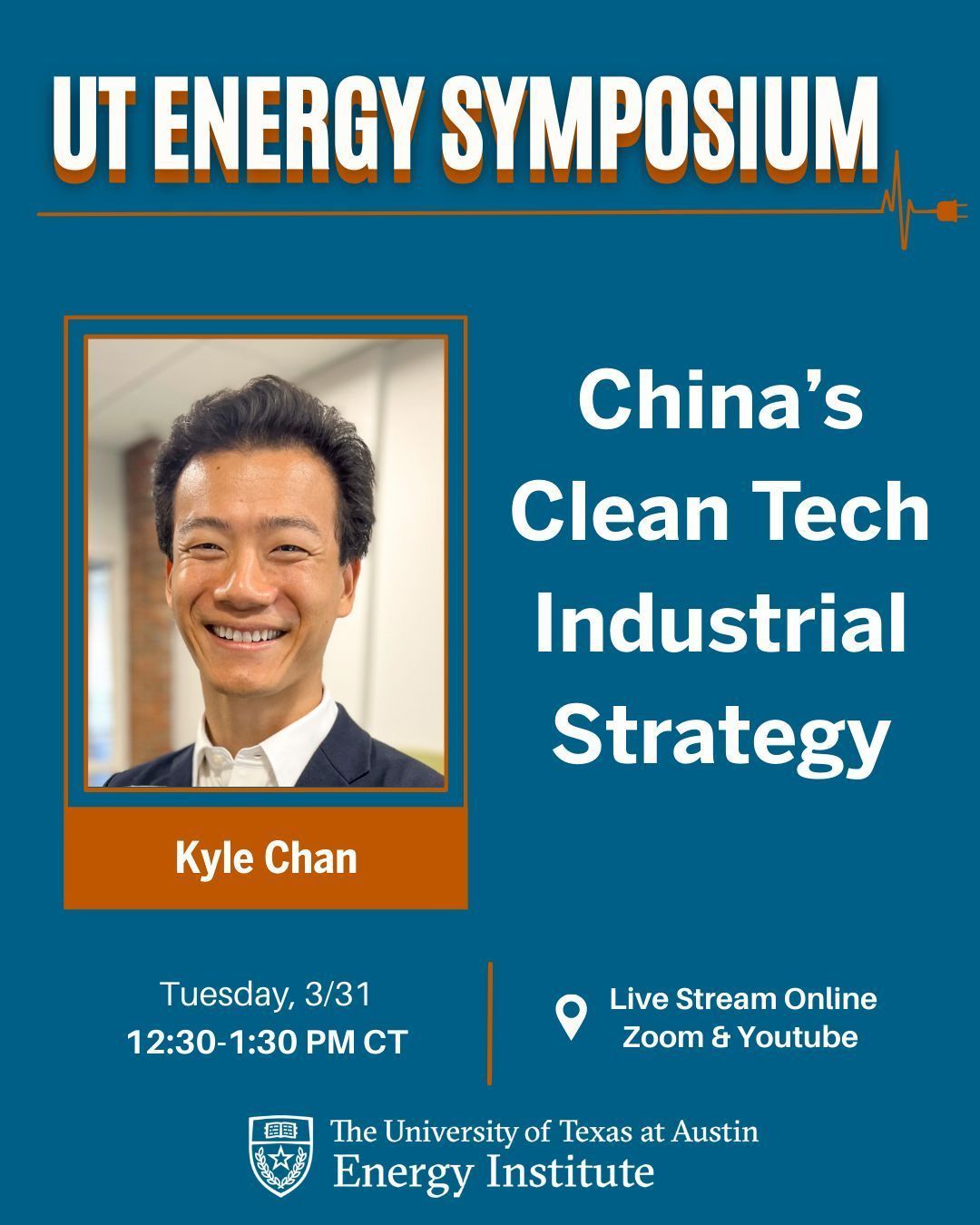 UT ENERGY SYMPOSIUM

Kyle Chan

China's Clean Tech Industrial Strategy

Tuesday, 3/31
12:30-1:30 PM CT

Live Stream Online
Zoom & Youtube

The University of Texas at Austin
Energy Institute